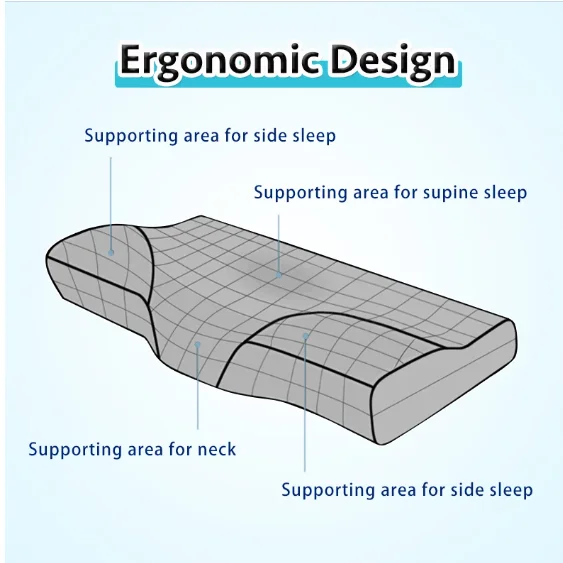 Ergonomic Design

Supporting area for side sleep

Supporting area for supine sleep

Supporting area for neck

Supporting area for side sleep